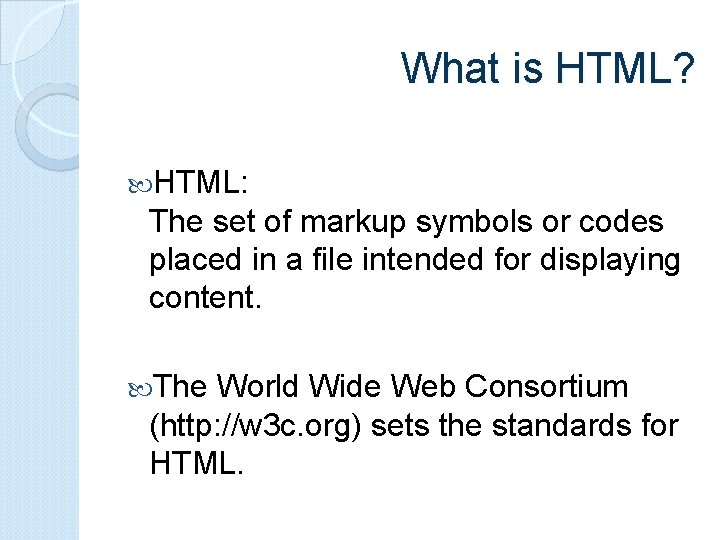 What is HTML?

HTML:
The set of markup symbols or codes placed in a file intended for displaying content.

The World Wide Web Consortium (http://w3c.org) sets the standards for HTML.